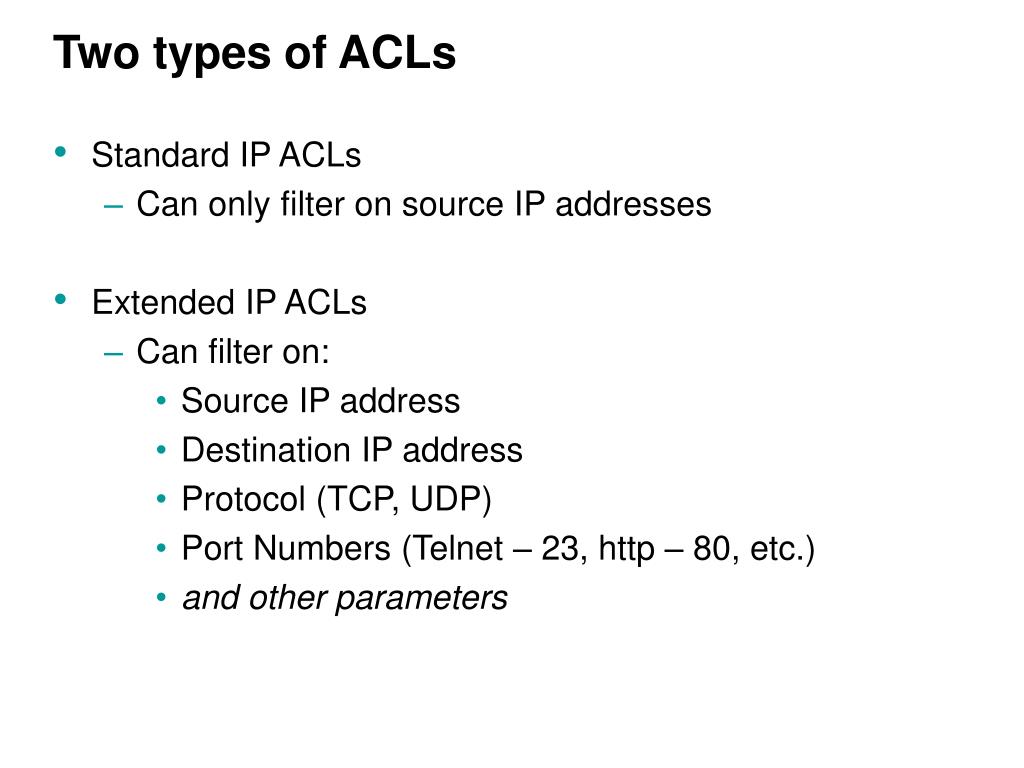 Two types of ACLs

• Standard IP ACLs
– Can only filter on source IP addresses

• Extended IP ACLs
– Can filter on:
• Source IP address
• Destination IP address
• Protocol (TCP, UDP)
• Port Numbers (Telnet – 23, http – 80, etc.)
• and other parameters